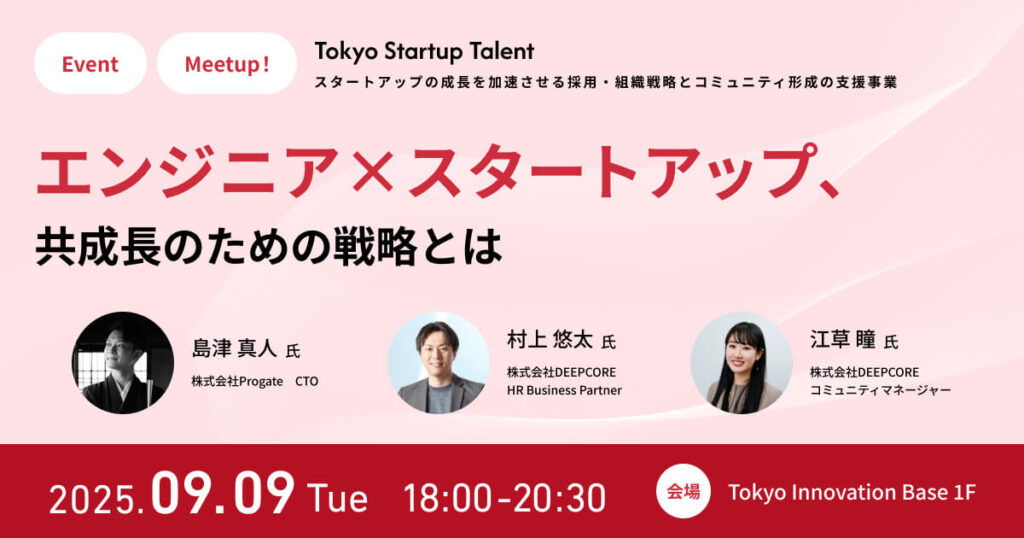 Event

Meetup!

Tokyo Startup Talent

スタートアップの成長を加速させる採用・組織戦略とコミュニティ形成の支援事業

エンジニア×スタートアップ、

共成長のための戦略とは

島津 真人 氏

株式会社Progate CTO

村上 悠太 氏

株式会社DEEPCORE HR Business Partner

江草 瞳 氏

株式会社DEEPCORE コミュニティマネージャー

2025.09.09 Tue 18:00-20:30

会場 Tokyo Innovation Base 1F